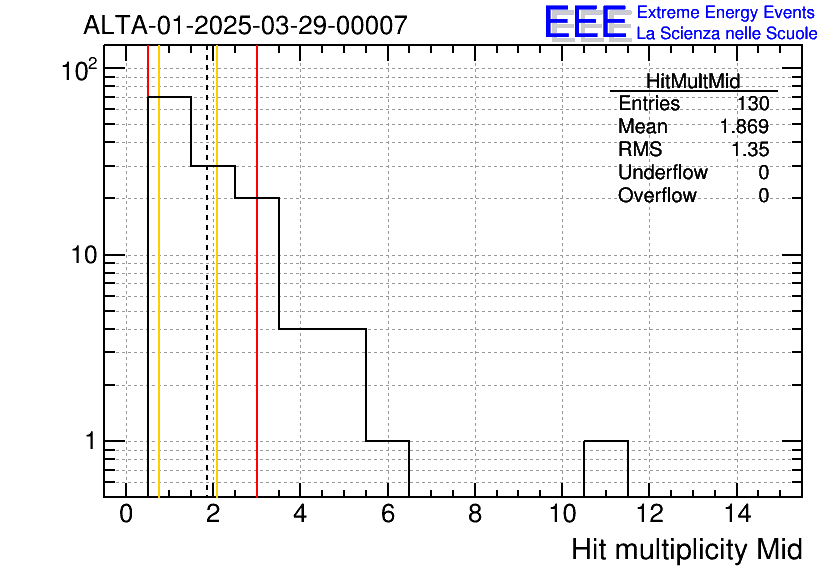 ALTA-01-2025-03-29-00007

EEE Extreme Energy Events
La Scienza nelle Scuole

| HitMultMid | |
|---|---|
| Entries | 130 |
| Mean | 1.869 |
| RMS | 1.35 |
| Underflow | 0 |
| Overflow | 0 |

$10^2$
10
1

0 2 4 6 8 10 12 14

Hit multiplicity Mid